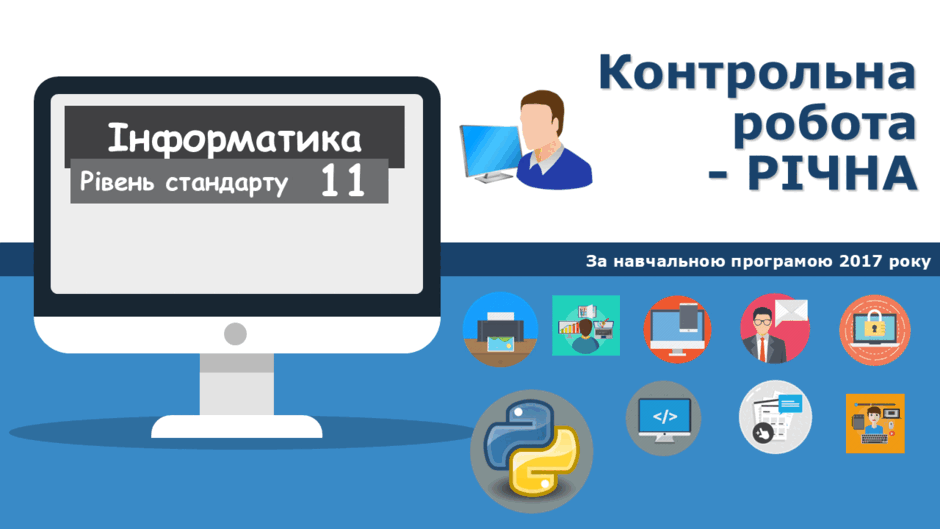 Інформатика
Рівень стандарту 11

Контрольна робота - РІЧНА

За навчальною програмою 2017 року

</>